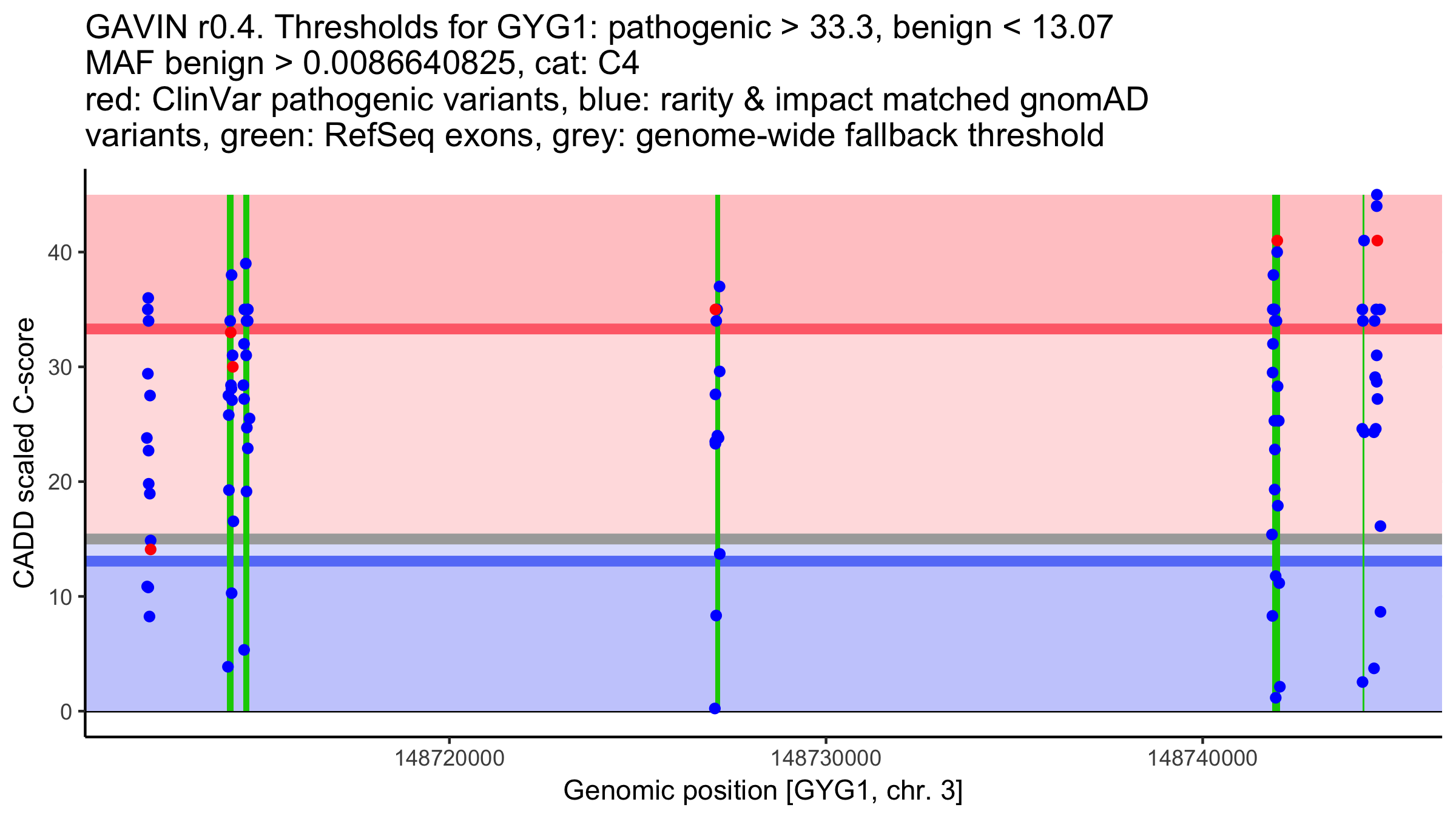 GAVIN r0.4. Thresholds for GYG1: pathogenic > 33.3, benign < 13.07
MAF benign > 0.0086640825, cat: C4
red: ClinVar pathogenic variants, blue: rarity & impact matched gnomAD variants, green: RefSeq exons, grey: genome-wide fallback threshold

CADD scaled C-score

40
30
20
10
0

148720000
148730000
148740000

Genomic position [GYG1, chr. 3]